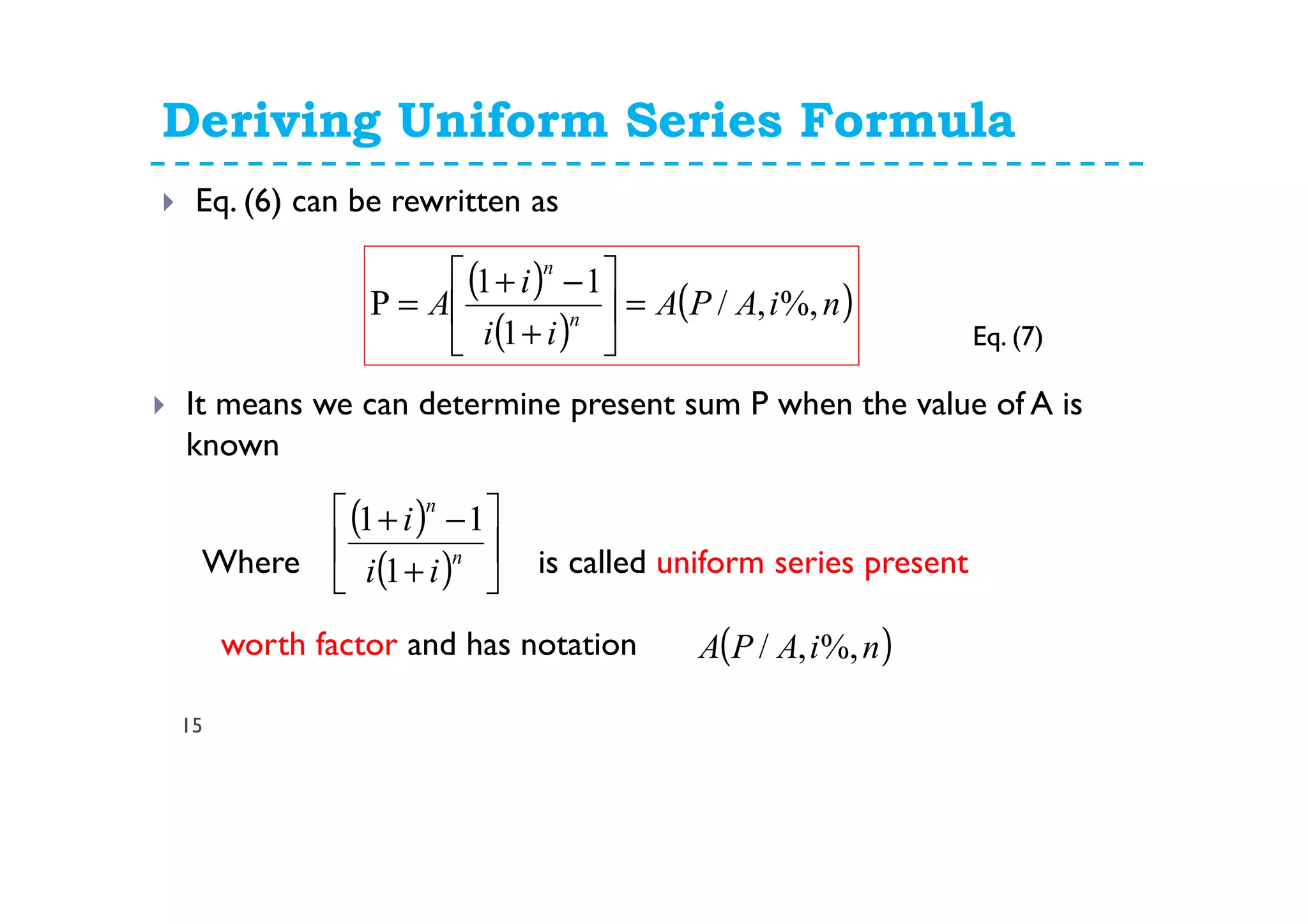 Deriving Uniform Series Formula

Eq. (6) can be rewritten as

$P = A\left[\frac{(1+i)^n - 1}{i(1+i)^n}\right] = A(P/A, i\%, n)$

Eq. (7)

It means we can determine present sum P when the value of A is known

Where $\left[\frac{(1+i)^n - 1}{i(1+i)^n}\right]$ is called uniform series present worth factor and has notation $A(P/A, i\%, n)$

15